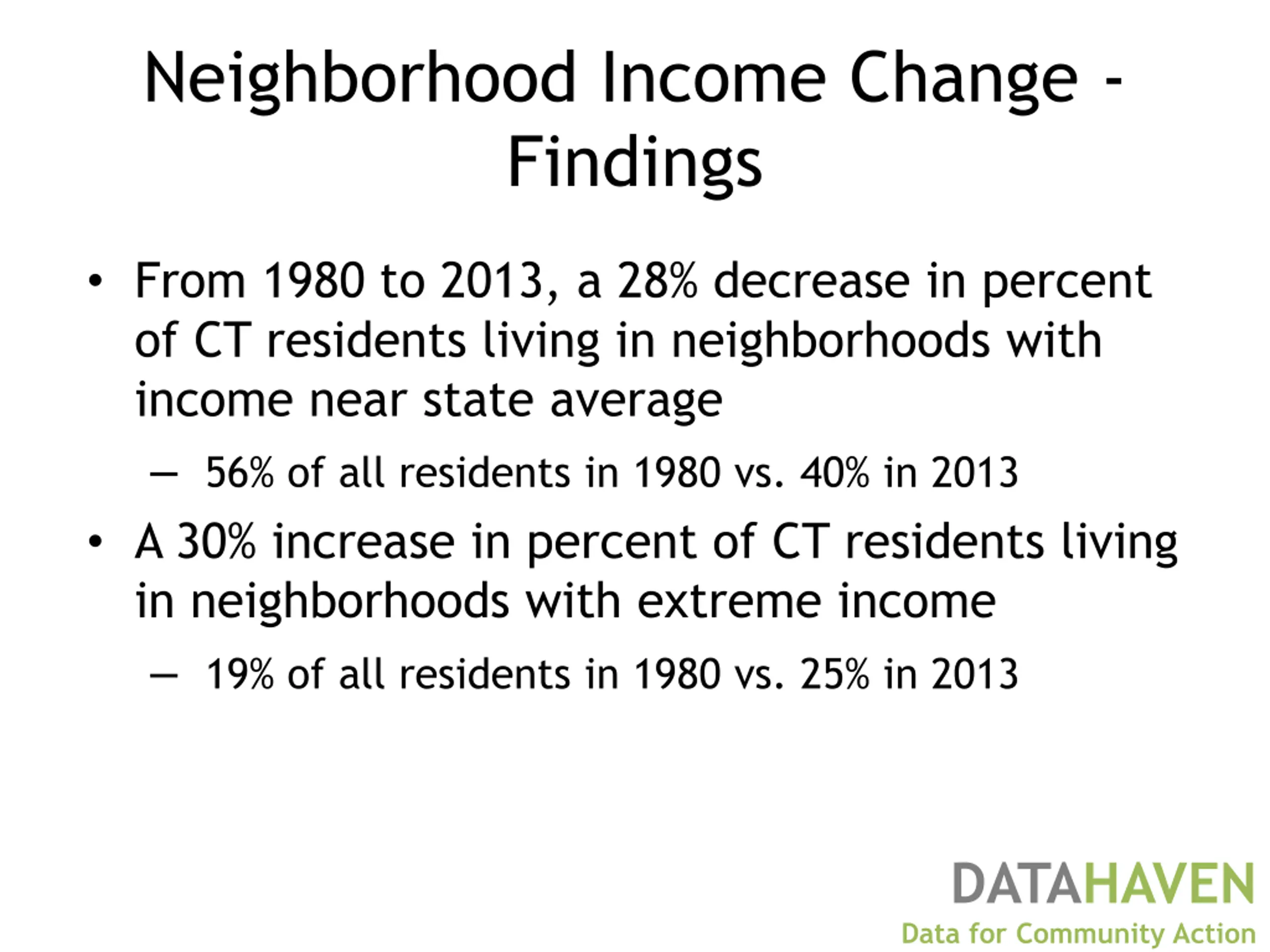 Neighborhood Income Change - Findings

• From 1980 to 2013, a 28% decrease in percent of CT residents living in neighborhoods with income near state average

– 56% of all residents in 1980 vs. 40% in 2013

• A 30% increase in percent of CT residents living in neighborhoods with extreme income

– 19% of all residents in 1980 vs. 25% in 2013

DATAHAVEN
Data for Community Action